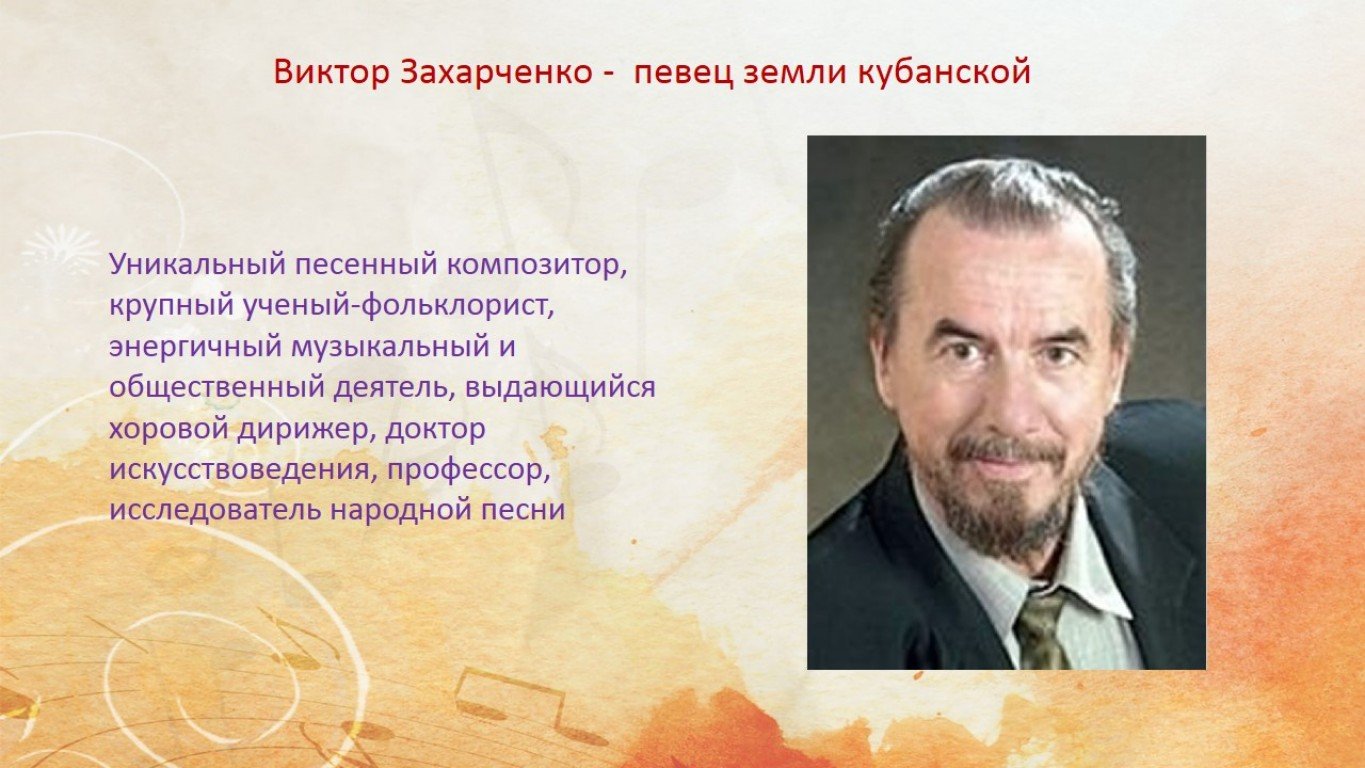 Виктор Захарченко -  певец земли кубанской

Уникальный песенный композитор, крупный ученый-фольклорист, энергичный музыкальный и общественный деятель, выдающийся хоровой дирижер, доктор искусствоведения, профессор, исследователь народной песни